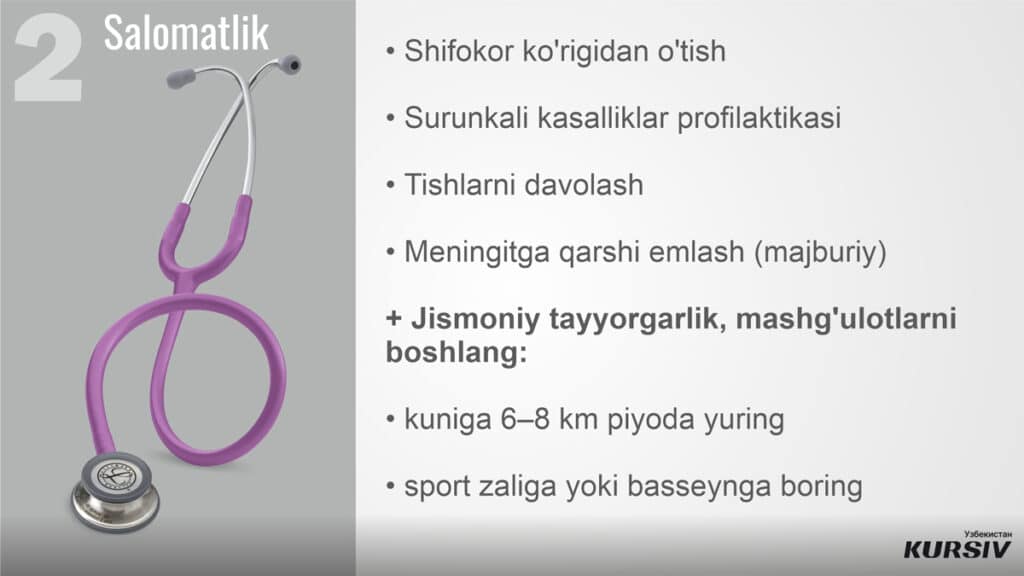 2 Salomatlik

• Shifokor ko'rigidan o'tish

• Surunkali kasalliklar profilaktikasi

• Tishlarni davolash

• Meningitga qarshi emlash (majburiy)

+ Jismoniy tayyorgarlik, mashg'ulotlarni boshlang:

• kuniga 6–8 km piyoda yuring

• sport zaliga yoki basseynga boring

Узбекистан
KURSIV